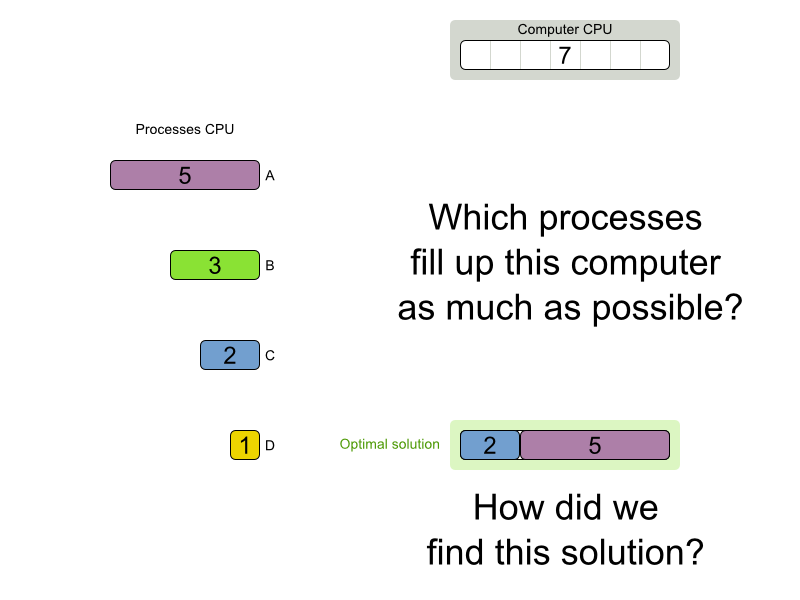 Computer CPU
7

Processes CPU
5 A
3 B
2 C
1 D

Which processes fill up this computer as much as possible?

Optimal solution
2 5

How did we find this solution?